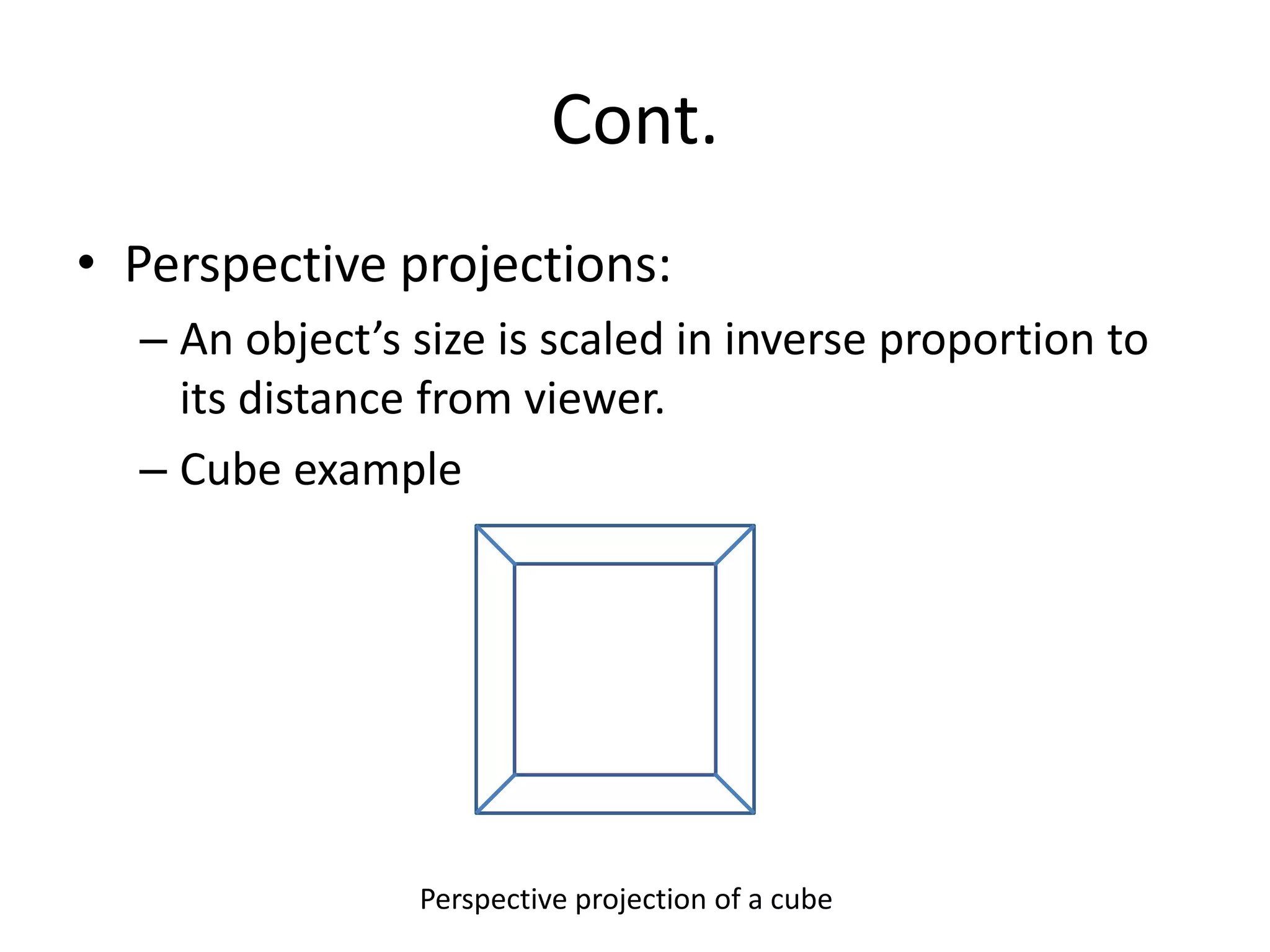 Cont.

• Perspective projections:
– An object’s size is scaled in inverse proportion to its distance from viewer.
– Cube example

Perspective projection of a cube